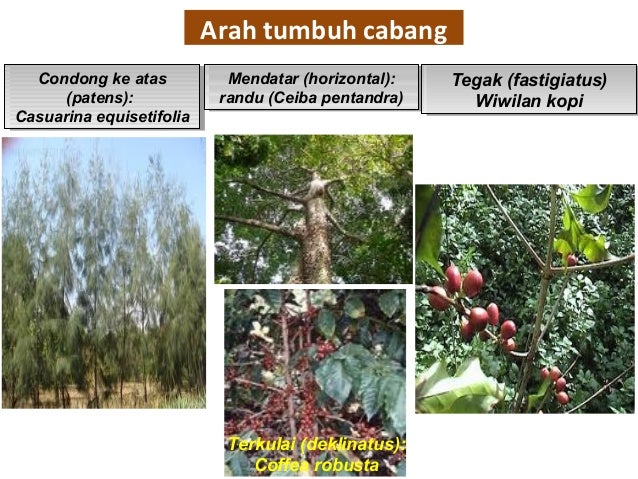 Arah tumbuh cabang

Condong ke atas (patens): Casuarina equisetifolia

Mendatar (horizontal): randu (Ceiba pentandra)

Tegak (fastigiatus) Wiwilan kopi

Terkulai (deklinatus): Coffea robusta